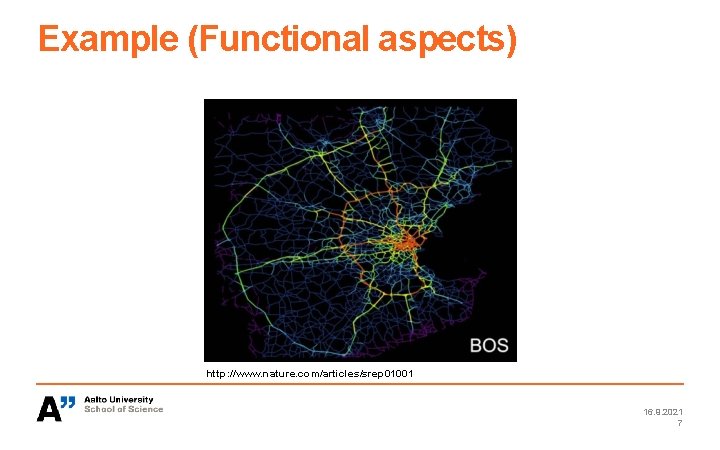 Example (Functional aspects)

BOS

http://www.nature.com/articles/srep01001

A" Aalto University
School of Science

16.9.2021
7